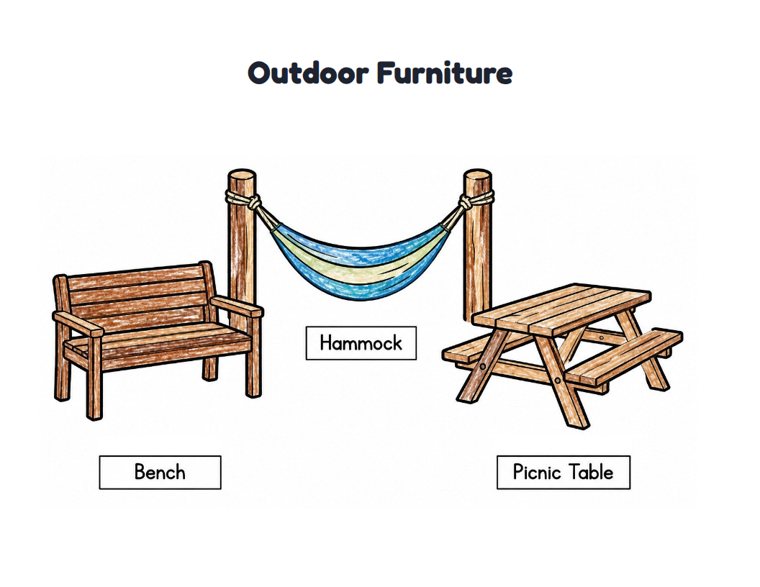 Outdoor Furniture

Hammock

Bench

Picnic Table